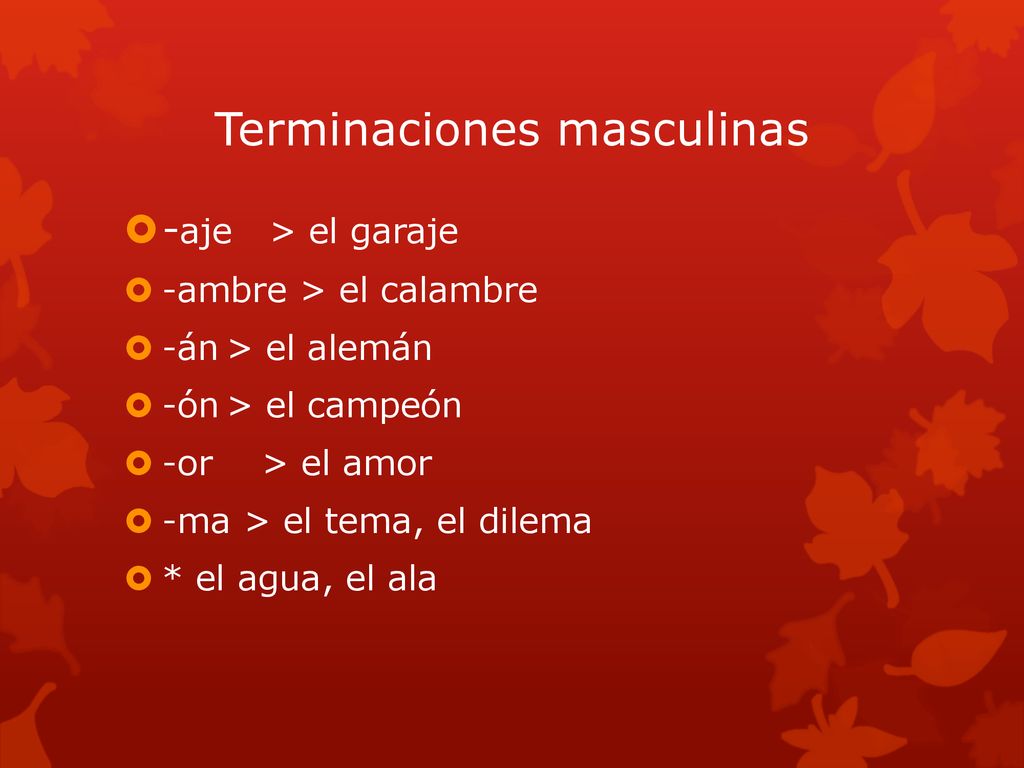 Terminaciones masculinas

-aje > el garaje
-ambre > el calambre
-án > el alemán
-ón > el campeón
-or > el amor
-ma > el tema, el dilema
* el agua, el ala